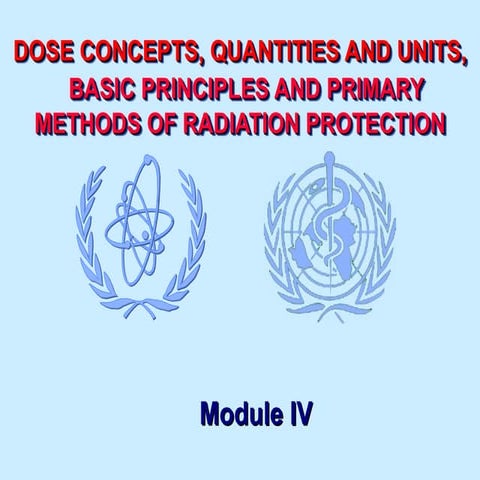 DOSE CONCEPTS, QUANTITIES AND UNITS, BASIC PRINCIPLES AND PRIMARY METHODS OF RADIATION PROTECTION

Module IV